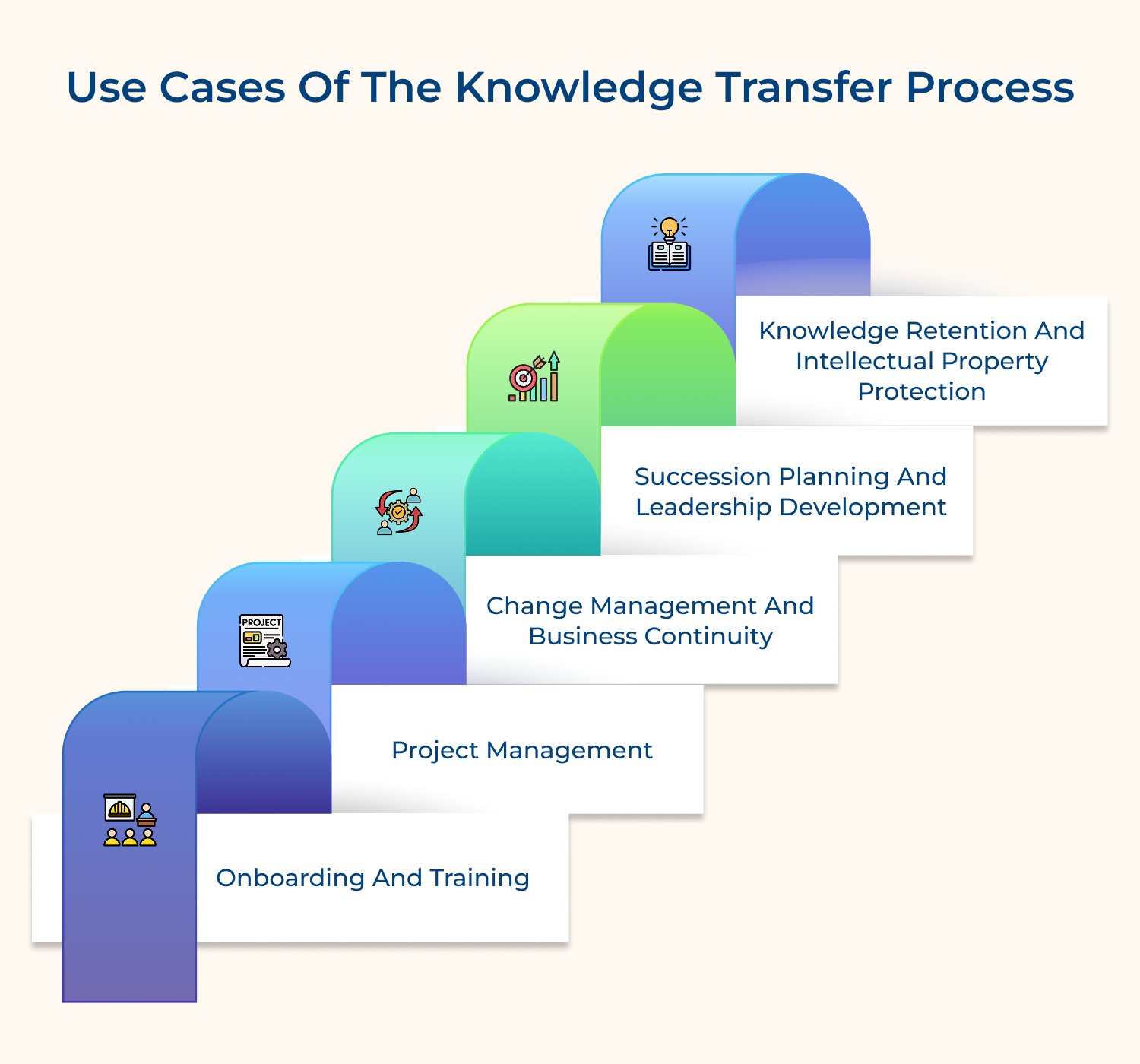 Use Cases Of The Knowledge Transfer Process

Knowledge Retention And Intellectual Property Protection

Succession Planning And Leadership Development

Change Management And Business Continuity

PROJECT

Project Management

Onboarding And Training